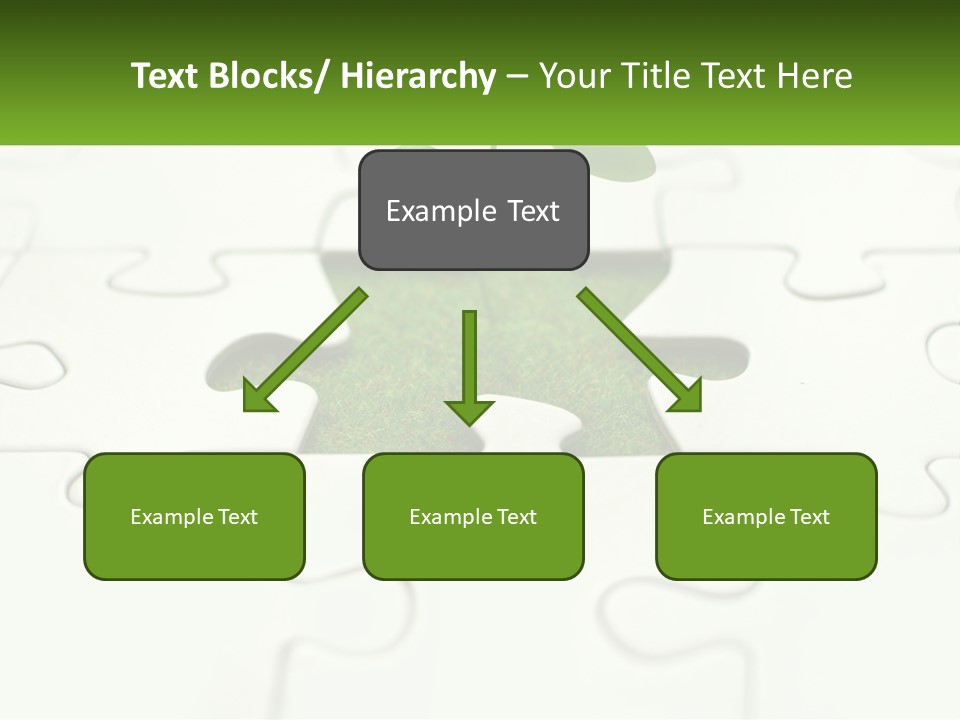 Text Blocks/ Hierarchy – Your Title Text Here

Example Text

Example Text

Example Text

Example Text